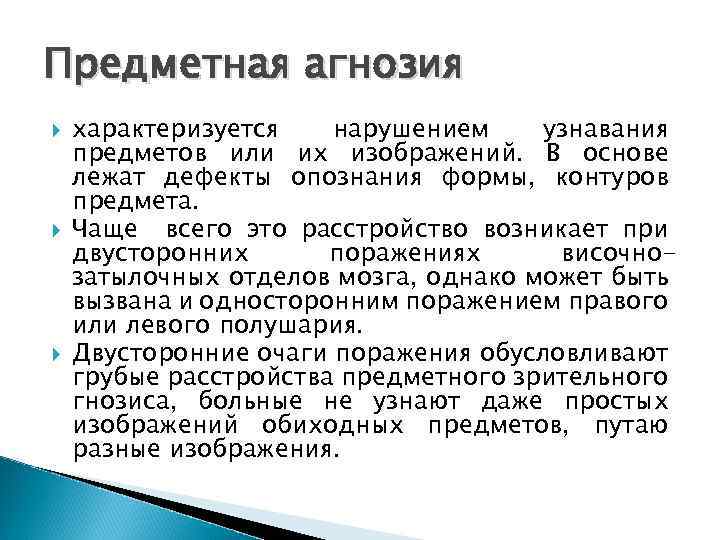 Предметная агнозия

характеризуется нарушением узнавания предметов или их изображений. В основе лежат дефекты опознания формы, контуров предмета.

Чаще всего это расстройство возникает при двусторонних поражениях височно-затылочных отделов мозга, однако может быть вызвана и односторонним поражением правого или левого полушария.

Двусторонние очаги поражения обусловливают грубые расстройства предметного зрительного гнозиса, больные не узнают даже простых изображений обиходных предметов, путаю разные изображения.